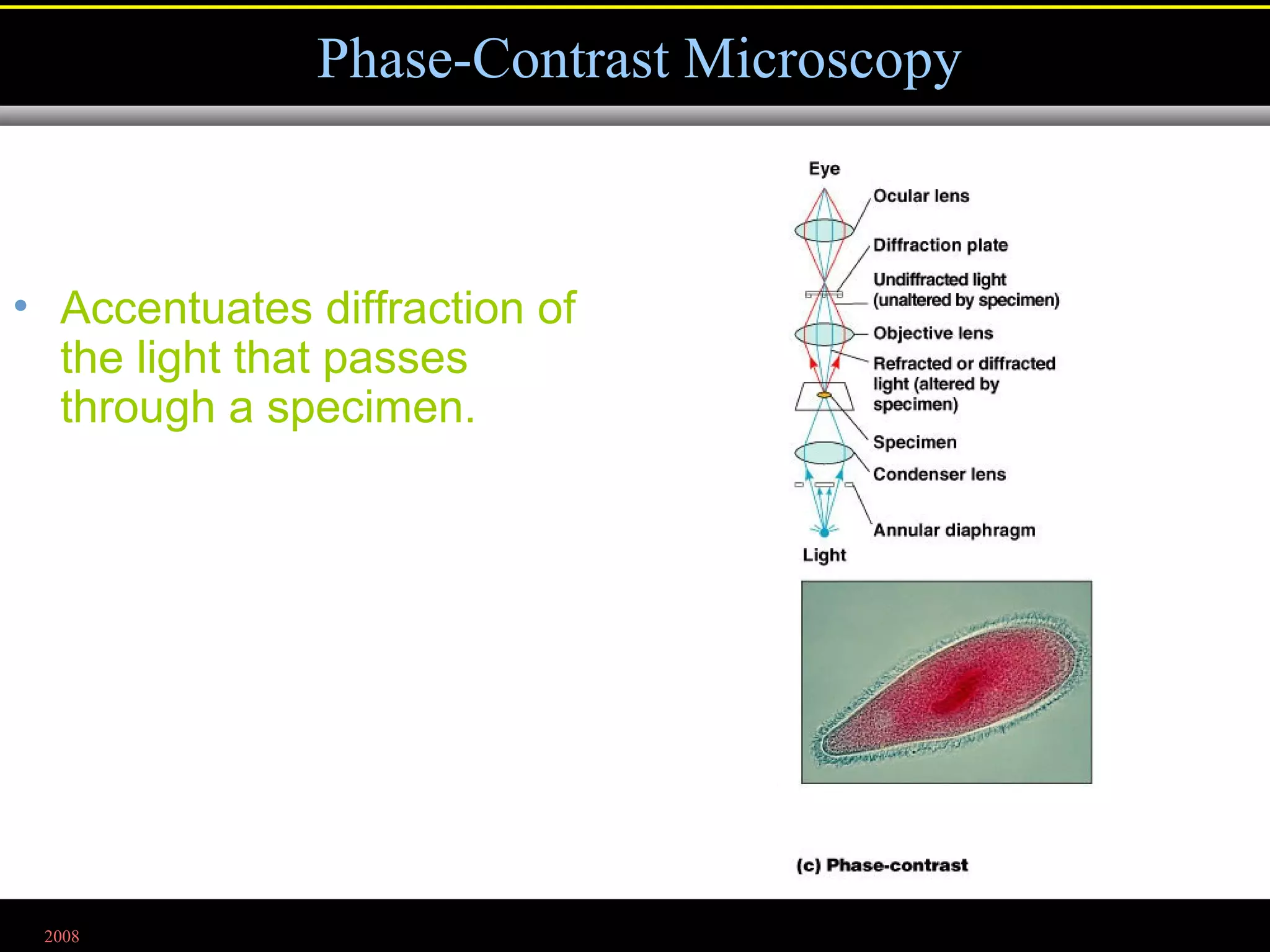 Phase-Contrast Microscopy

• Accentuates diffraction of the light that passes through a specimen.

Eye

Ocular lens

Diffraction plate

Undiffracted light (unaltered by specimen)

Objective lens

Refracted or diffracted light (altered by specimen)

Specimen

Condenser lens

Annular diaphragm

Light

(c) Phase-contrast

2008